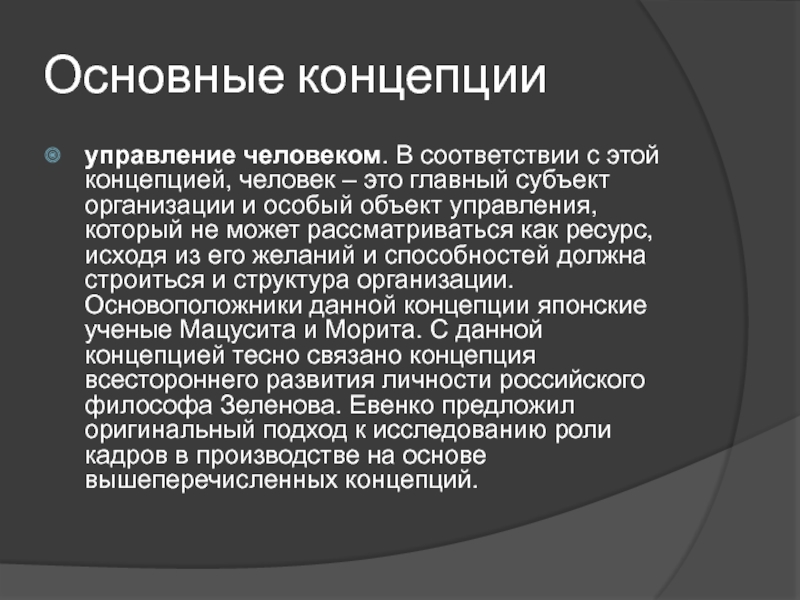 Основные концепции

управление человеком. В соответствии с этой концепцией, человек – это главный субъект организации и особый объект управления, который не может рассматриваться как ресурс, исходя из его желаний и способностей должна строиться и структура организации. Основоположники данной концепции японские ученые Мацусита и Морита. С данной концепцией тесно связано концепция всестороннего развития личности российского философа Зеленова. Евенко предложил оригинальный подход к исследованию роли кадров в производстве на основе вышеперечисленных концепций.